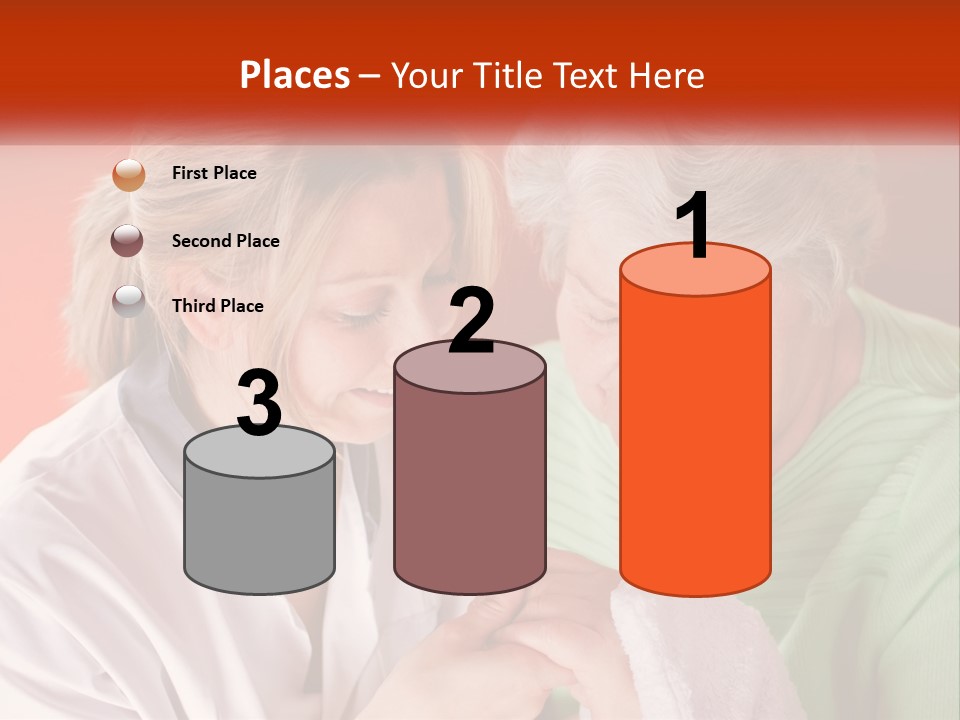 Places – Your Title Text Here

First Place

Second Place

Third Place

3

2

1